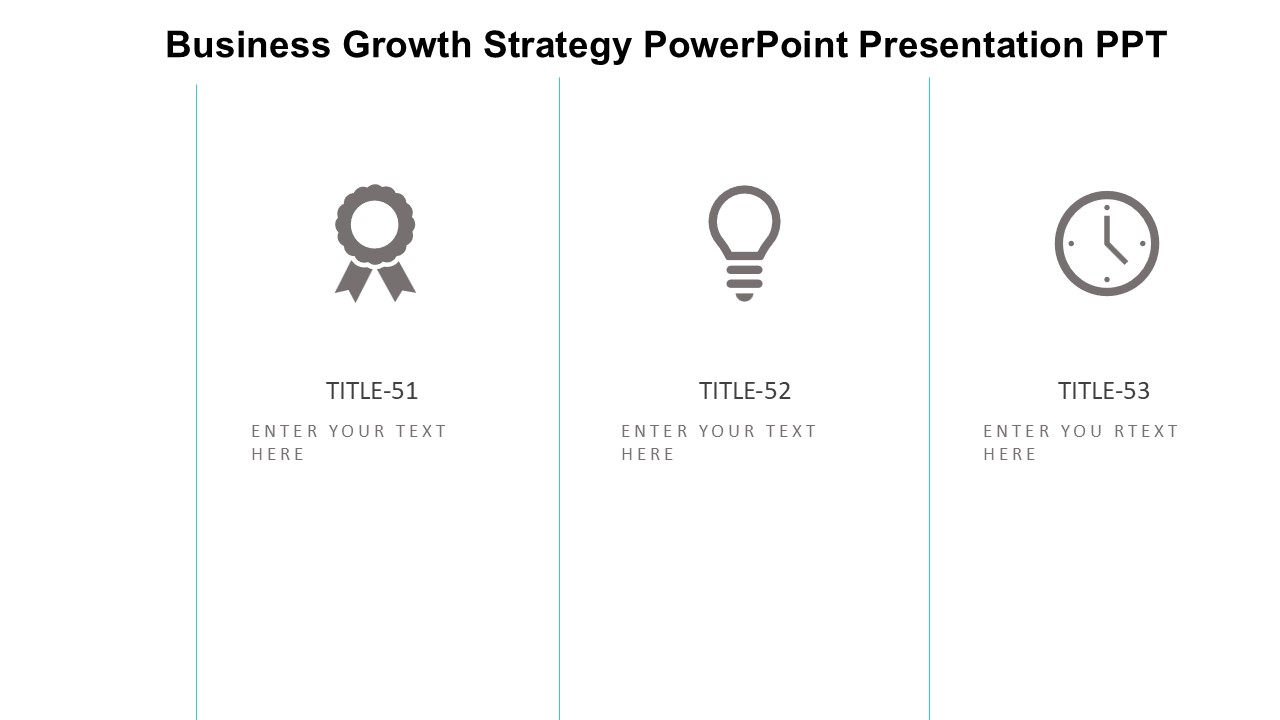 Business Growth Strategy PowerPoint Presentation PPT

TITLE-51

ENTER YOUR TEXT HERE

TITLE-52

ENTER YOUR TEXT HERE

TITLE-53

ENTER YOU RTEXT HERE